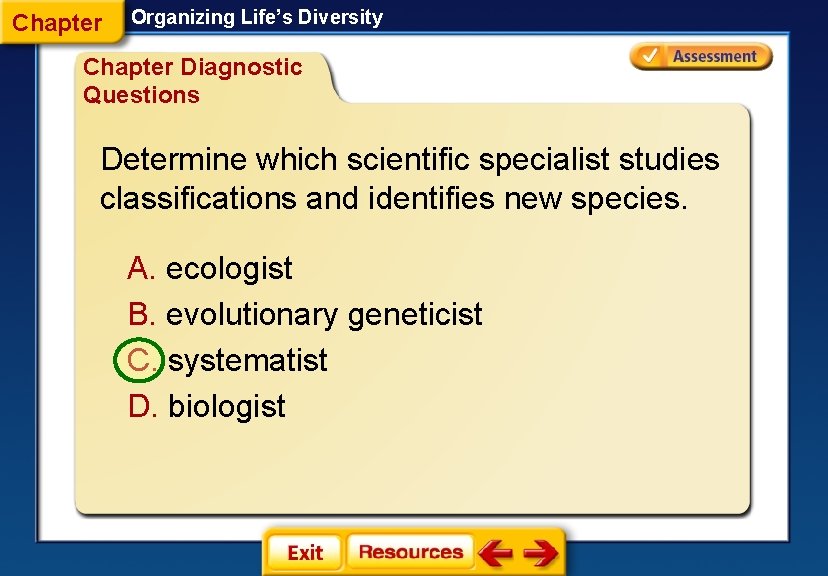 Chapter Organizing Life's Diversity

Chapter Diagnostic Questions

Assessment

Determine which scientific specialist studies classifications and identifies new species.

A. ecologist
B. evolutionary geneticist
C. systematist
D. biologist

Exit Resources